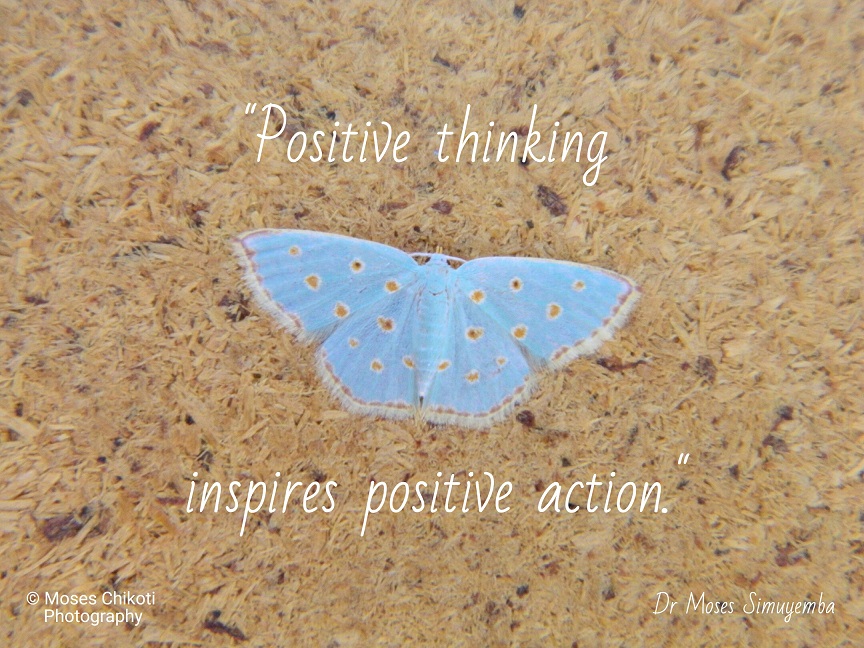 "Positive thinking

inspires positive action."

© Moses Chikoti Photography

Dr Moses Simuyemba